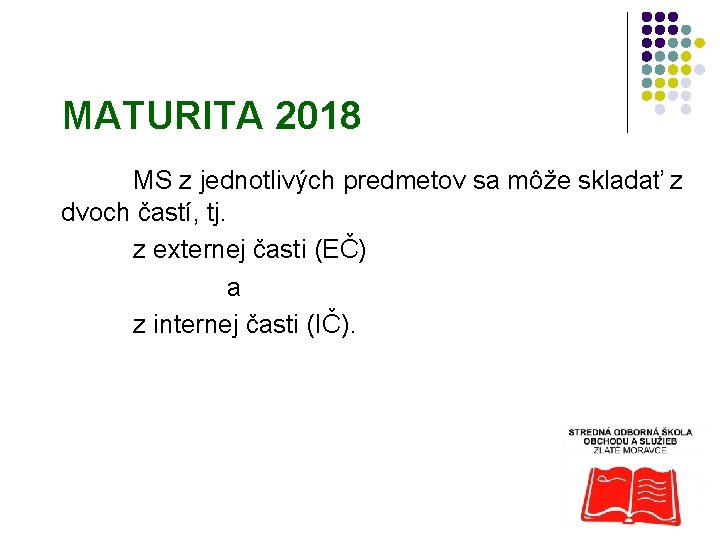 MATURITA 2018

MS z jednotlivých predmetov sa môže skladať z dvoch častí, tj.

z externej časti (EČ)

a

z internej časti (IČ).

STREDNÁ ODBORNÁ ŠKOLA
OBCHODU A SLUŽIEB
ZLATÉ MORAVCE